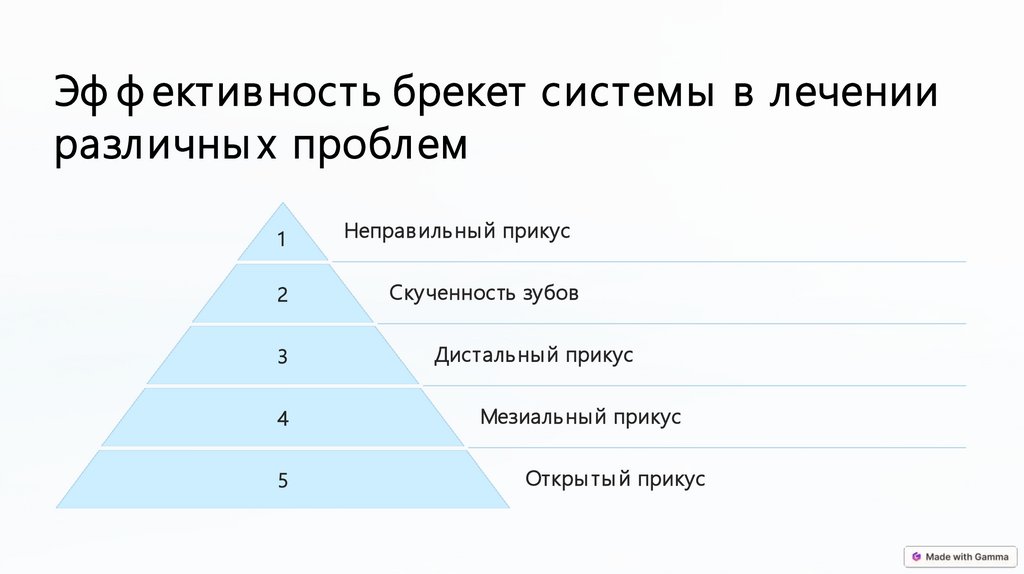 Эффективность брекет системы в лечении различных проблем

1

Неправильный прикус

2

Скученность зубов

3

Дистальный прикус

4

Мезиальный прикус

5

Открытый прикус

Made with Gamma